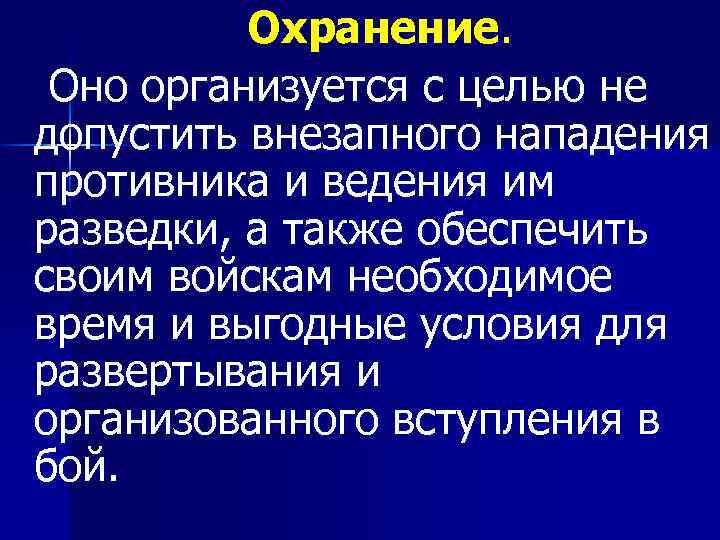 Охранение.

Оно организуется с целью не допустить внезапного нападения противника и ведения им разведки, а также обеспечить своим войскам необходимое время и выгодные условия для развертывания и организованного вступления в бой.